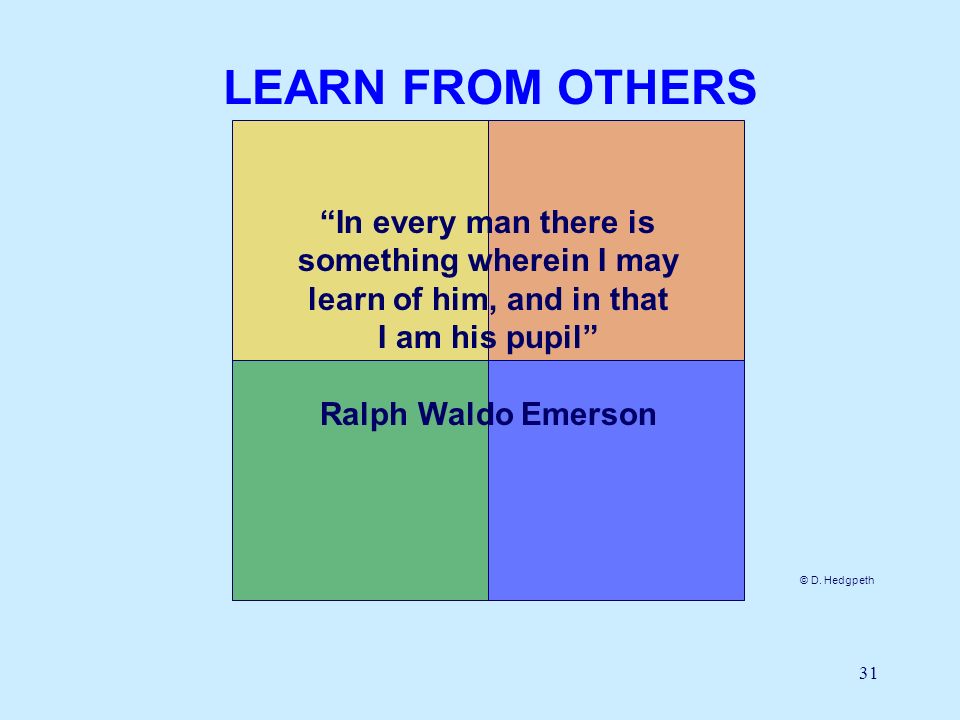 LEARN FROM OTHERS

“In every man there is something wherein I may learn of him, and in that I am his pupil”

Ralph Waldo Emerson

© D. Hedgpeth

31